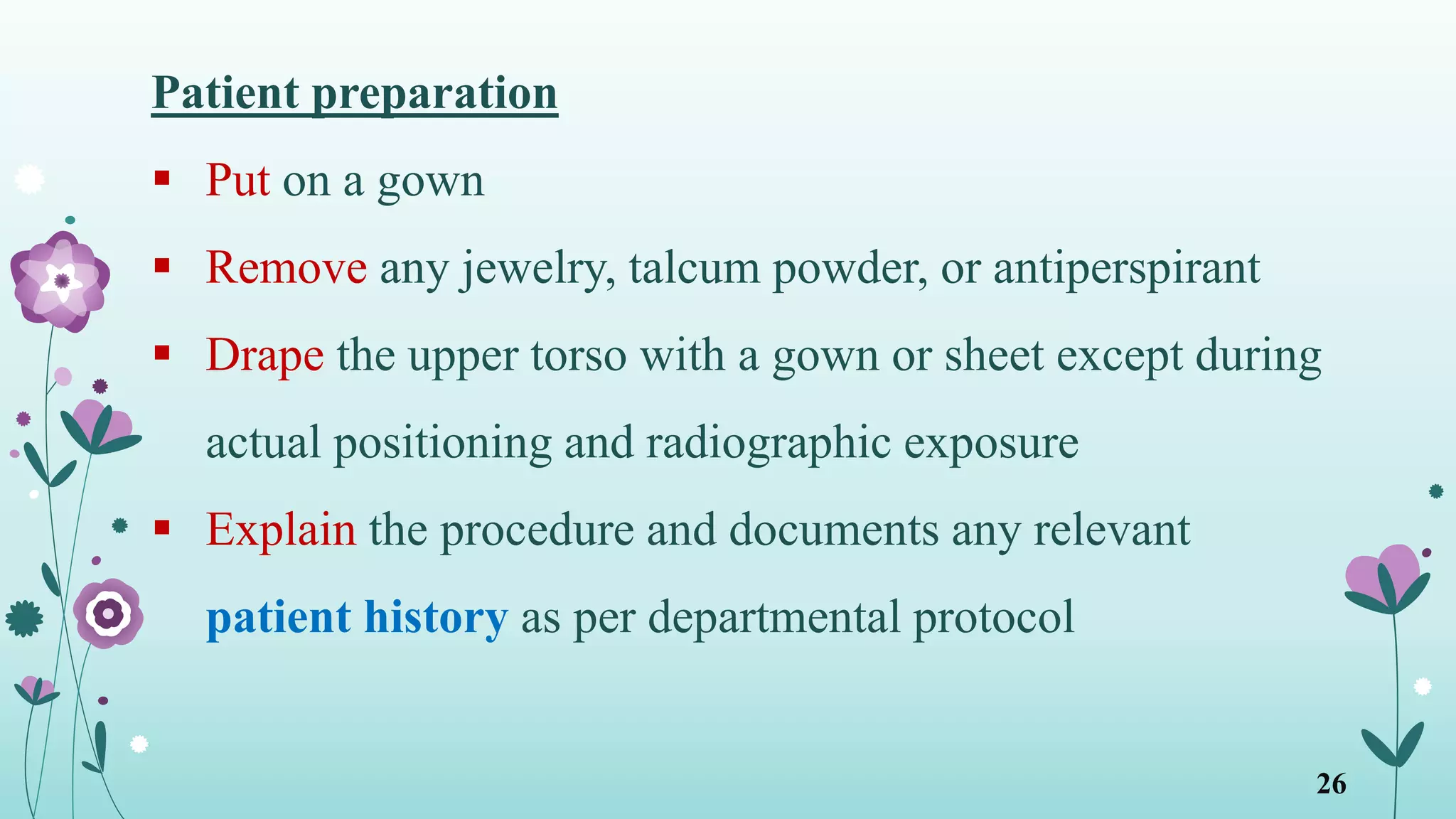 Patient preparation

▪ Put on a gown

▪ Remove any jewelry, talcum powder, or antiperspirant

▪ Drape the upper torso with a gown or sheet except during actual positioning and radiographic exposure

▪ Explain the procedure and documents any relevant patient history as per departmental protocol

26